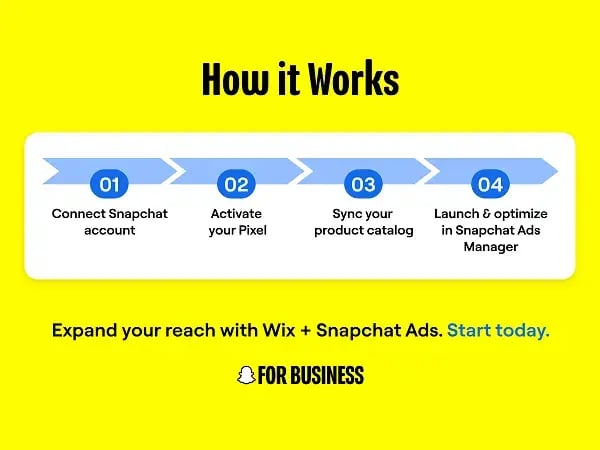 How it Works

01
Connect Snapchat account

02
Activate your Pixel

03
Sync your product catalog

04
Launch & optimize in Snapchat Ads Manager

Expand your reach with Wix + Snapchat Ads. Start today.

FOR BUSINESS